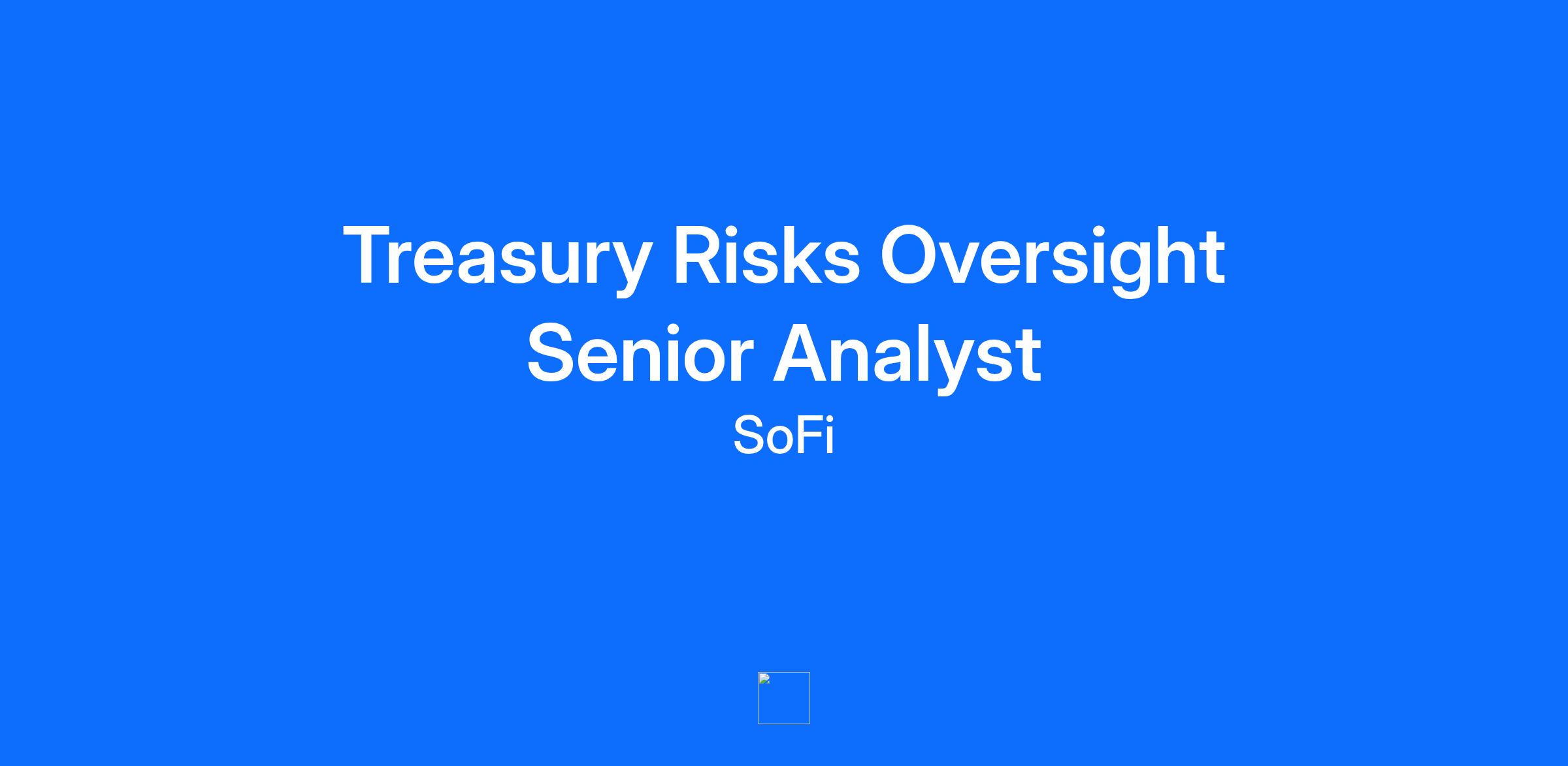 Treasury Risks Oversight Senior Analyst

SoFi